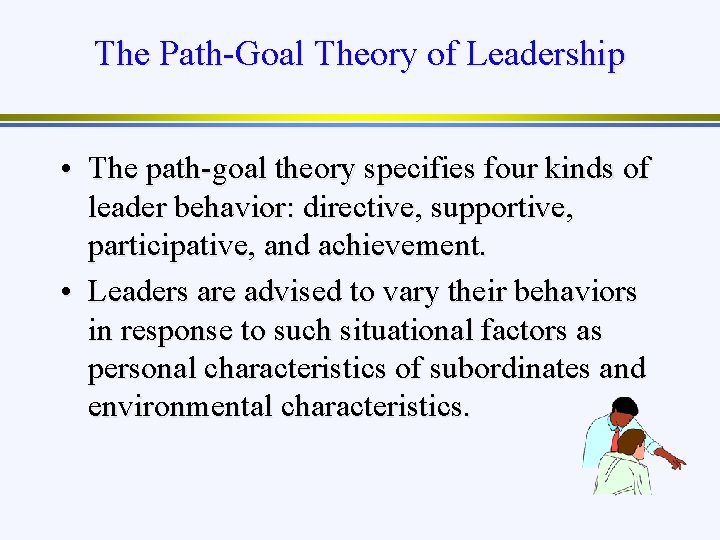 The Path-Goal Theory of Leadership

• The path-goal theory specifies four kinds of leader behavior: directive, supportive, participative, and achievement.

• Leaders are advised to vary their behaviors in response to such situational factors as personal characteristics of subordinates and environmental characteristics.